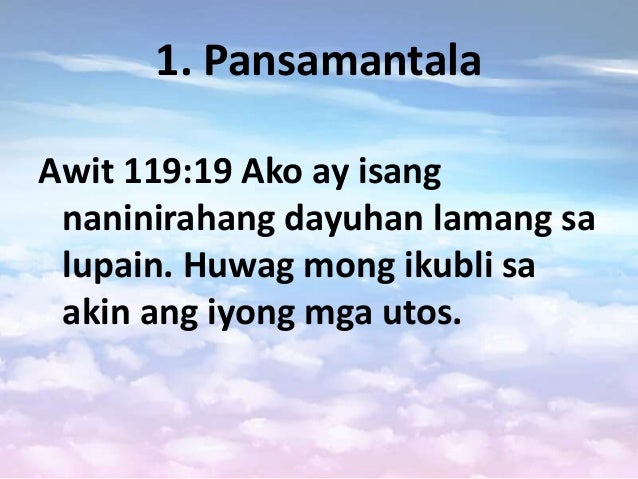 1. Pansamantala

Awit 119:19 Ako ay isang naninirahang dayuhan lamang sa lupain. Huwag mong ikubli sa akin ang iyong mga utos.